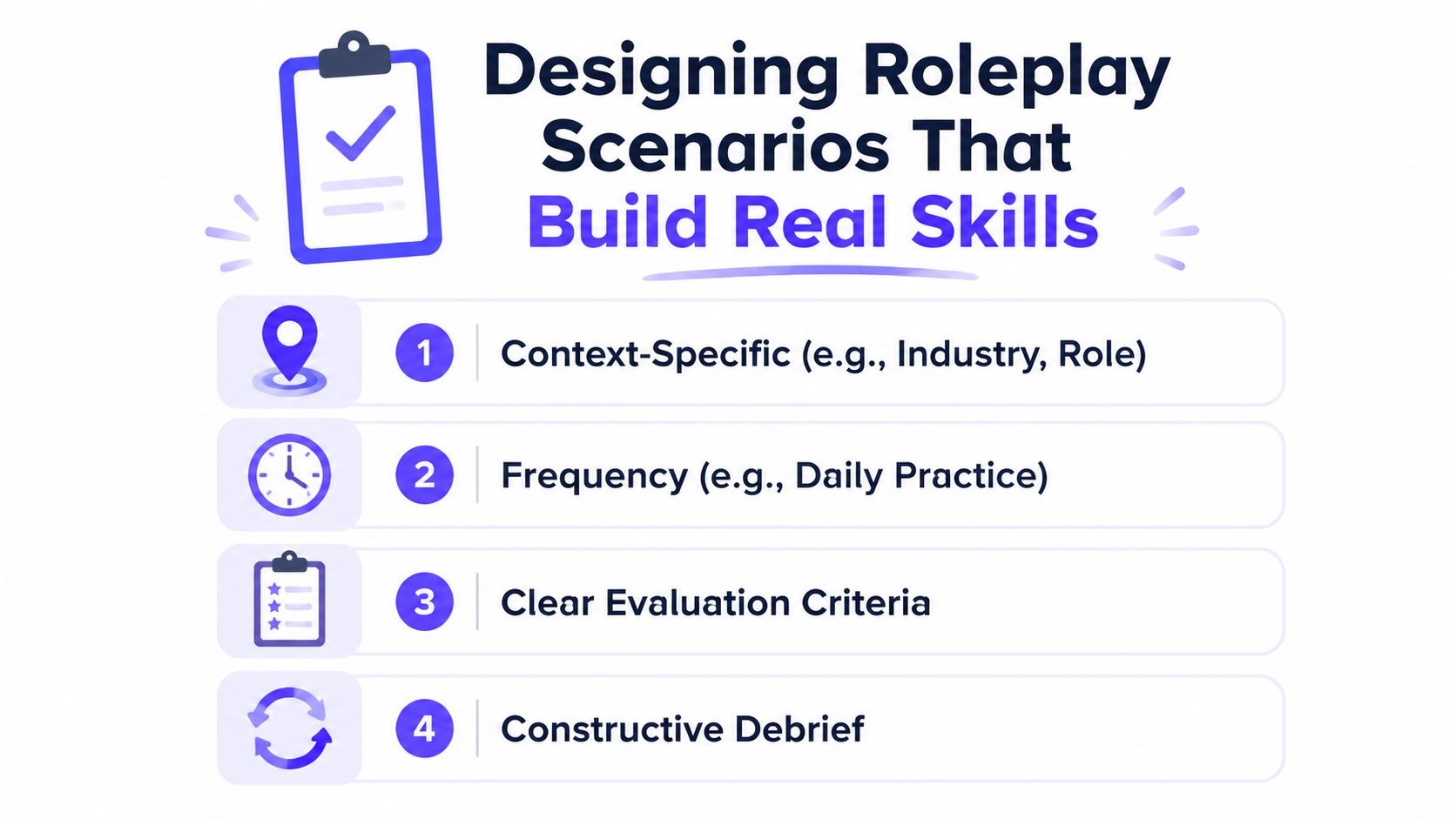 Designing Roleplay Scenarios That Build Real Skills

1 Context-Specific (e.g., Industry, Role)

2 Frequency (e.g., Daily Practice)

3 Clear Evaluation Criteria

4 Constructive Debrief